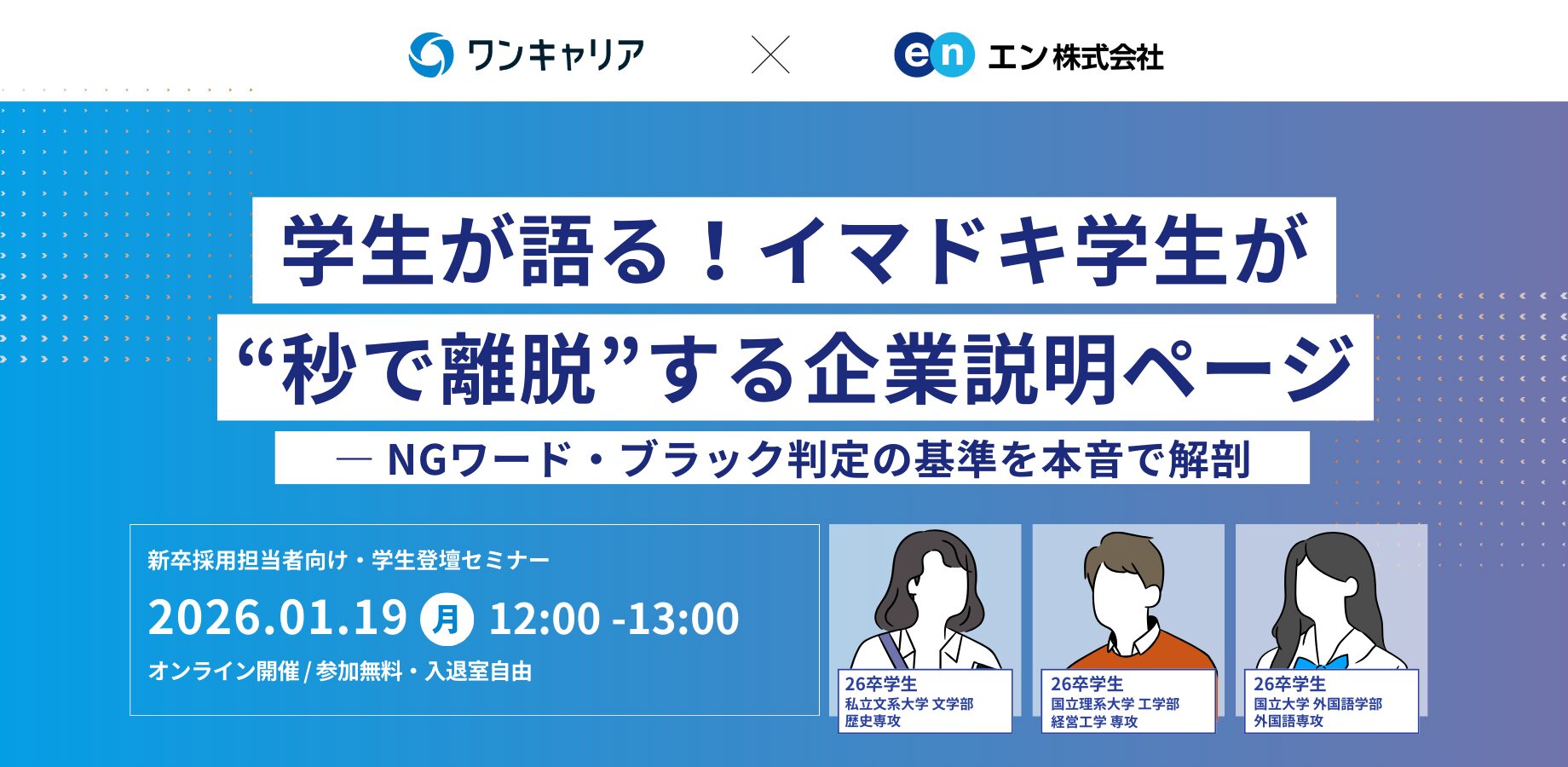 ワンキャリア × en エン株式会社

学生が語る！イマドキ学生が
“秒で離脱”する企業説明ページ

— NGワード・ブラック判定の基準を本音で解剖

新卒採用担当者向け・学生登壇セミナー

2026.01.19 月 12:00 -13:00

オンライン開催 / 参加無料・入退室自由

26卒学生
私立文系大学 文学部
歴史専攻

26卒学生
国立理系大学 工学部
経営工学 専攻

26卒学生
国立大学 外国語学部
外国語専攻